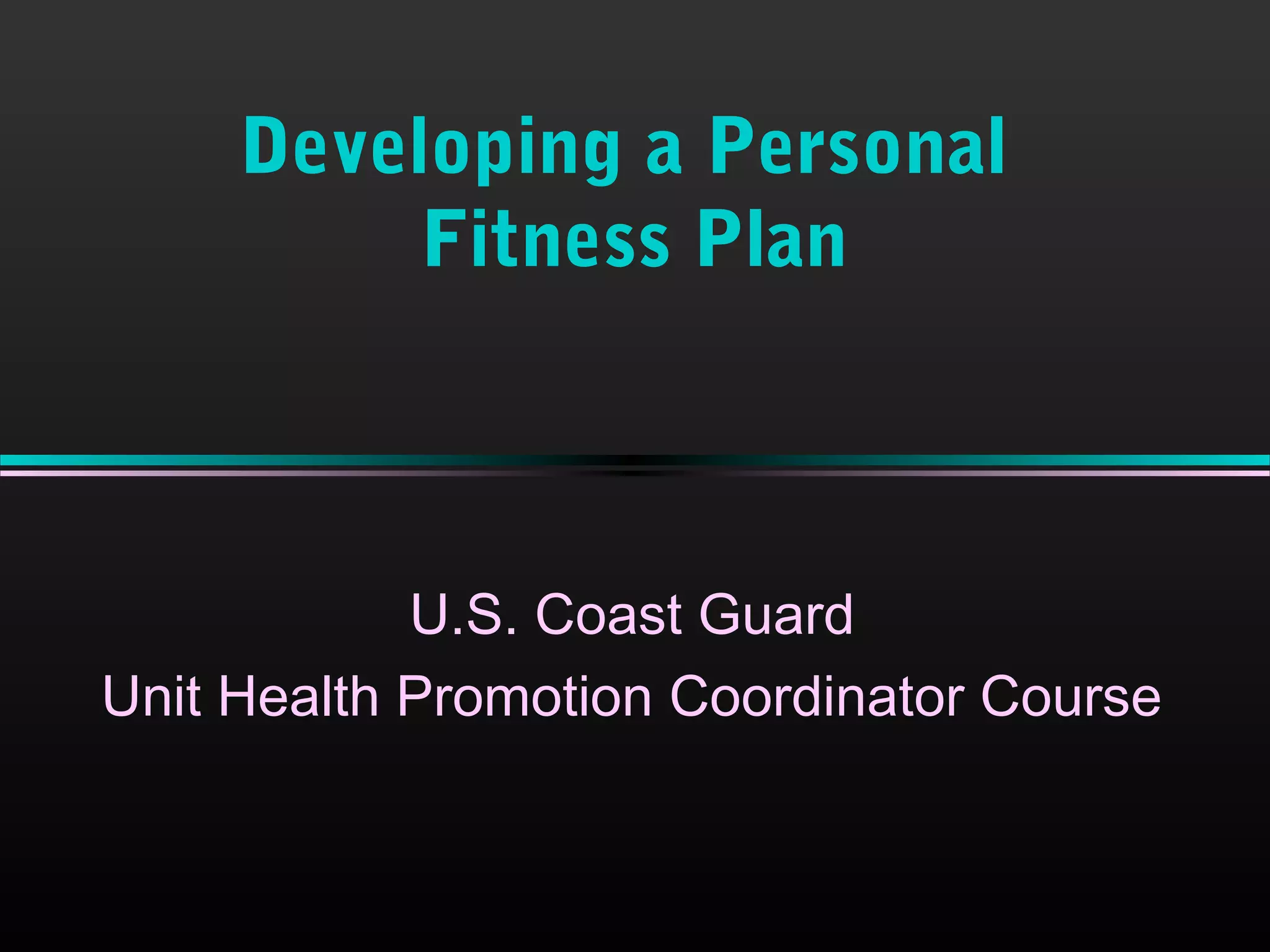 Developing a Personal Fitness Plan

U.S. Coast Guard
Unit Health Promotion Coordinator Course